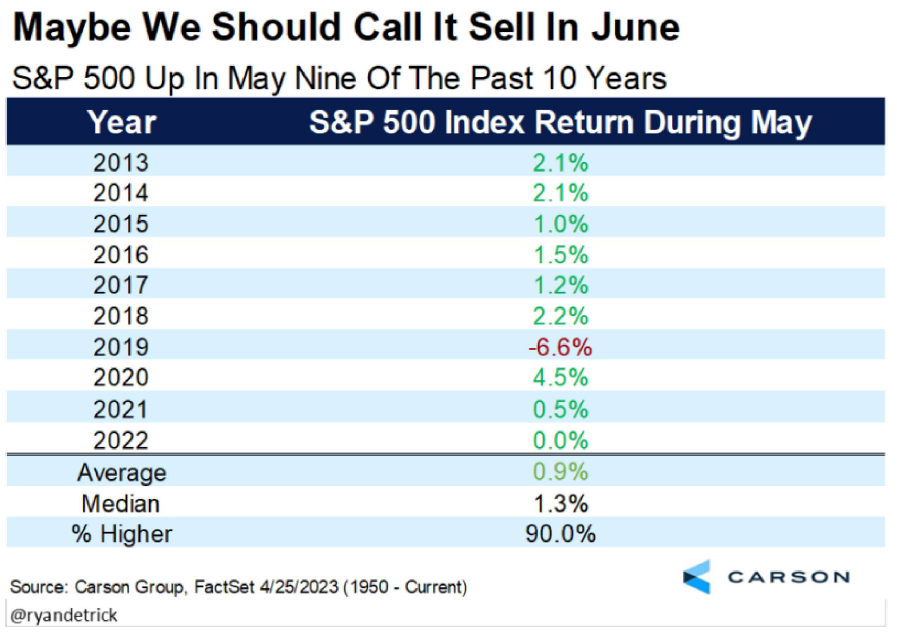 Maybe We Should Call It Sell In June

S&P 500 Up In May Nine Of The Past 10 Years

| Year | S&P 500 Index Return During May |
|---|---|
| 2013 | 2.1% |
| 2014 | 2.1% |
| 2015 | 1.0% |
| 2016 | 1.5% |
| 2017 | 1.2% |
| 2018 | 2.2% |
| 2019 | -6.6% |
| 2020 | 4.5% |
| 2021 | 0.5% |
| 2022 | 0.0% |
| Average | 0.9% |
| Median | 1.3% |
| % Higher | 90.0% |

Source: Carson Group, FactSet 4/25/2023 (1950 - Current)

CARSON

@ryandetrick